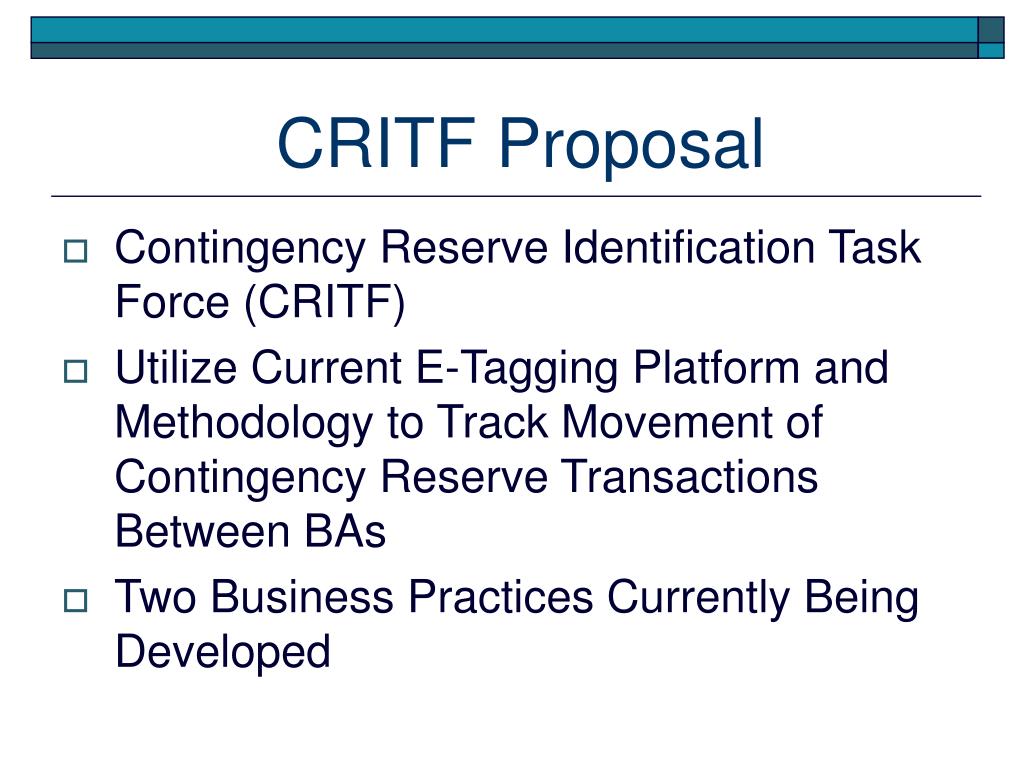 CRITF Proposal

Contingency Reserve Identification Task Force (CRITF)

Utilize Current E-Tagging Platform and Methodology to Track Movement of Contingency Reserve Transactions Between BAs

Two Business Practices Currently Being Developed